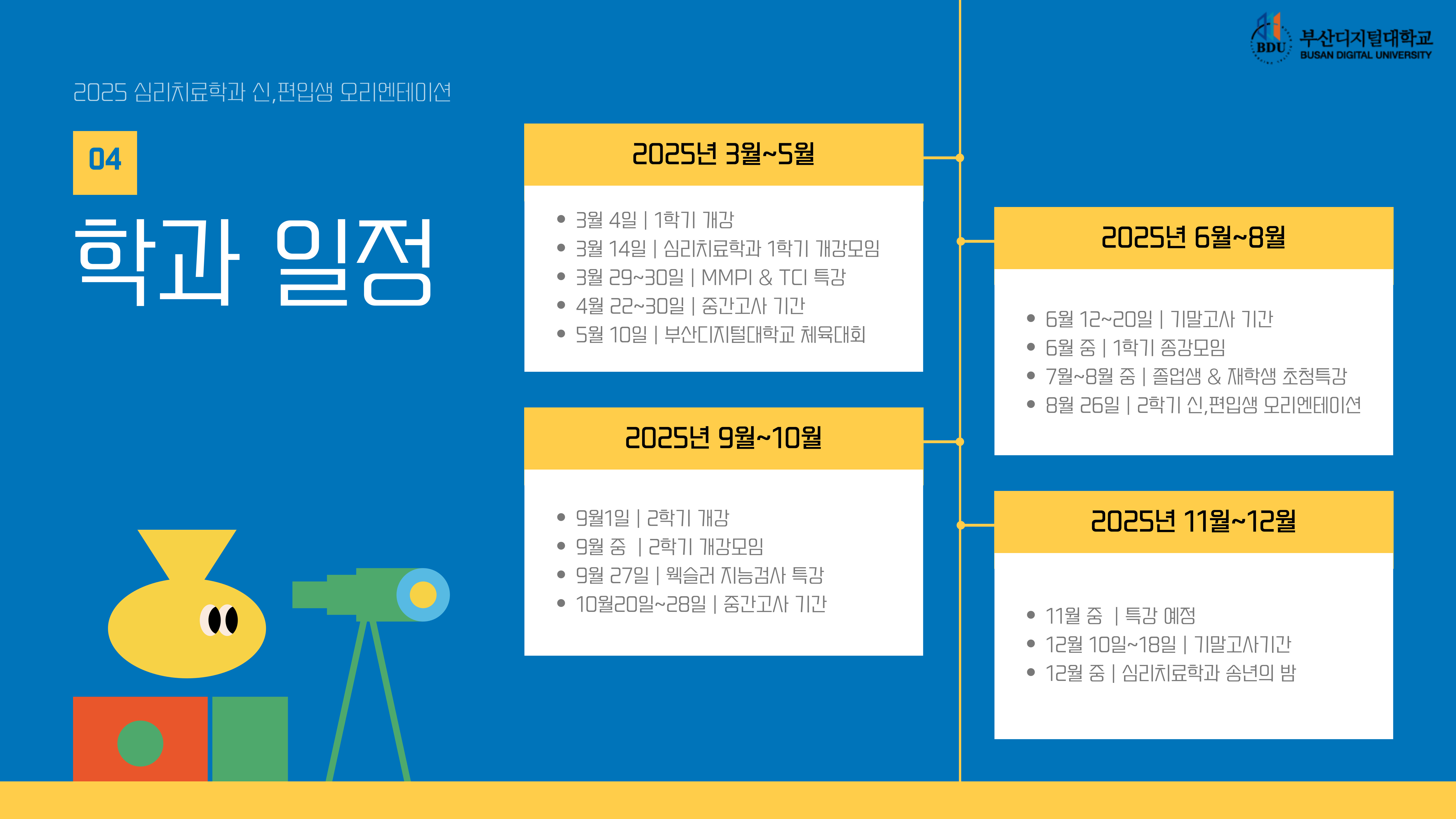 BDU 부산디지털대학교 BUSAN DIGITAL UNIVERSITY

2025 심리치료학과 신,편입생 오리엔테이션

04

학과 일정

2025년 3월~5월

- 3월 4일 | 1학기 개강
- 3월 14일 | 심리치료학과 1학기 개강모임
- 3월 29~30일 | MMPI & TCI 특강
- 4월 22~30일 | 중간고사 기간
- 5월 10일 | 부산디지털대학교 체육대회

2025년 6월~8월

- 6월 12~20일 | 기말고사 기간
- 6월 중 | 1학기 종강모임
- 7월~8월 중 | 졸업생 & 재학생 초청특강
- 8월 26일 | 2학기 신,편입생 오리엔테이션

2025년 9월~10월

- 9월1일 | 2학기 개강
- 9월 중 | 2학기 개강모임
- 9월 27일 | 웩슬러 지능검사 특강
- 10월20일~28일 | 중간고사 기간

2025년 11월~12월

- 11월 중 | 특강 예정
- 12월 10일~18일 | 기말고사기간
- 12월 중 | 심리치료학과 송년의 밤